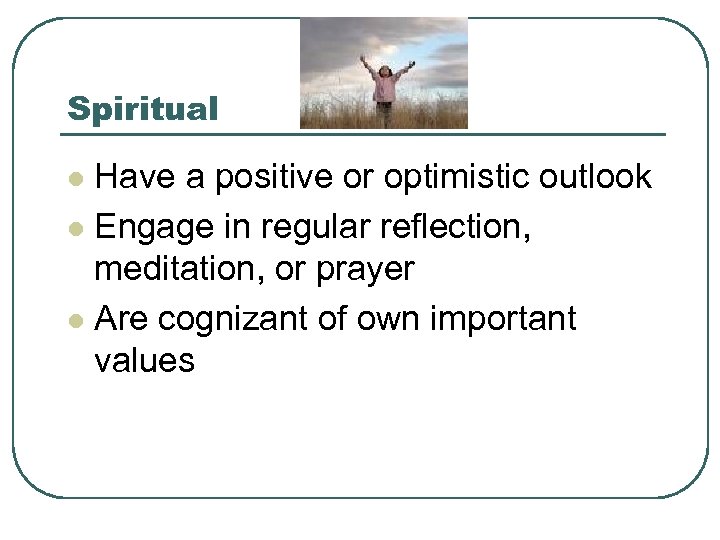 Spiritual

- Have a positive or optimistic outlook
- Engage in regular reflection, meditation, or prayer
- Are cognizant of own important values